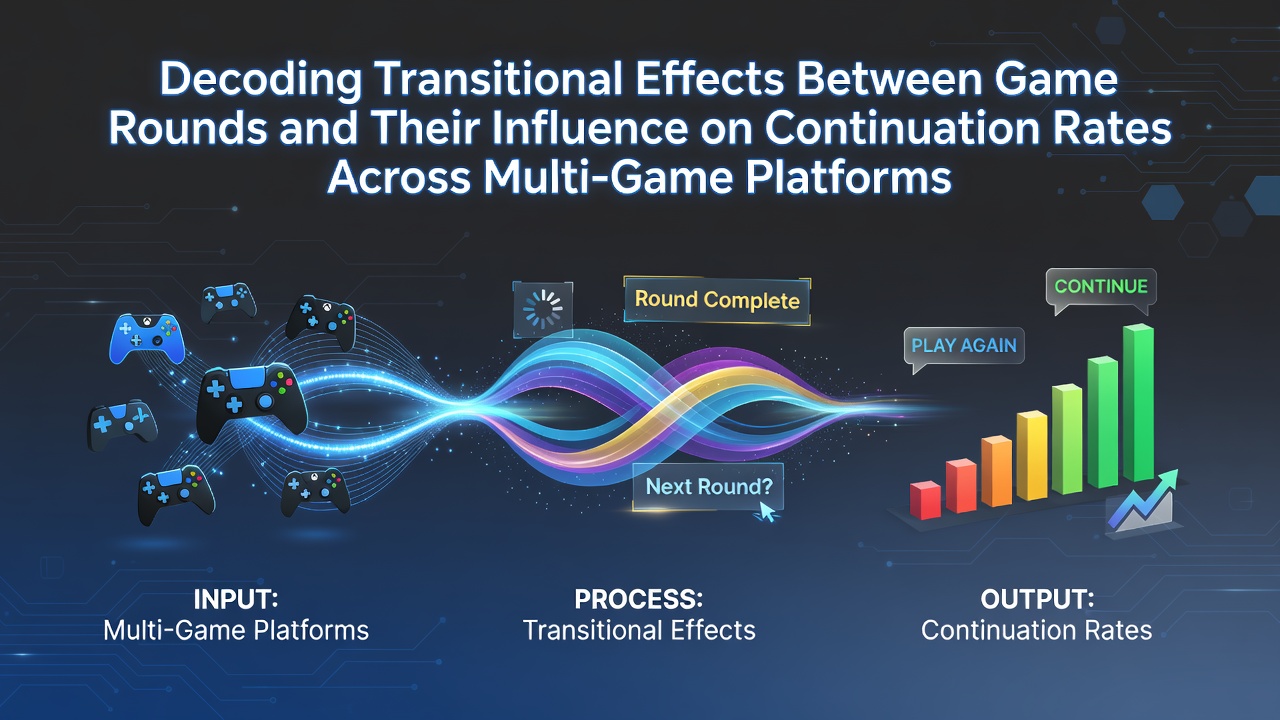 Decoding Transitional Effects Between Game Rounds and Their Influence on Continuation Rates Across Multi-Game Platforms

Round Complete

CONTINUE

PLAY AGAIN

Next Round?

INPUT:
Multi-Game Platforms

PROCESS:
Transitional Effects

OUTPUT:
Continuation Rates